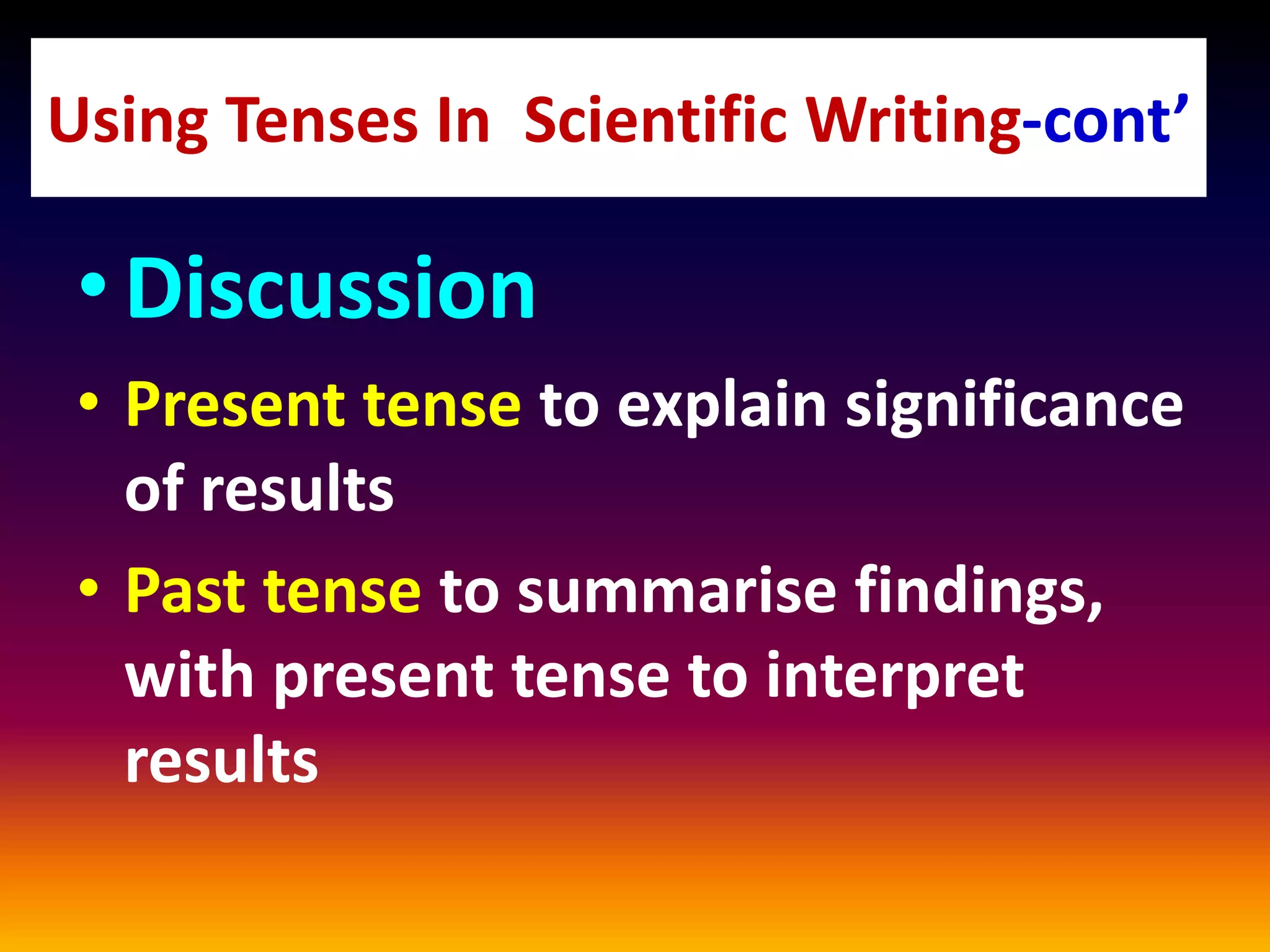 Using Tenses In Scientific Writing-cont’

• Discussion

• Present tense to explain significance of results

• Past tense to summarise findings, with present tense to interpret results